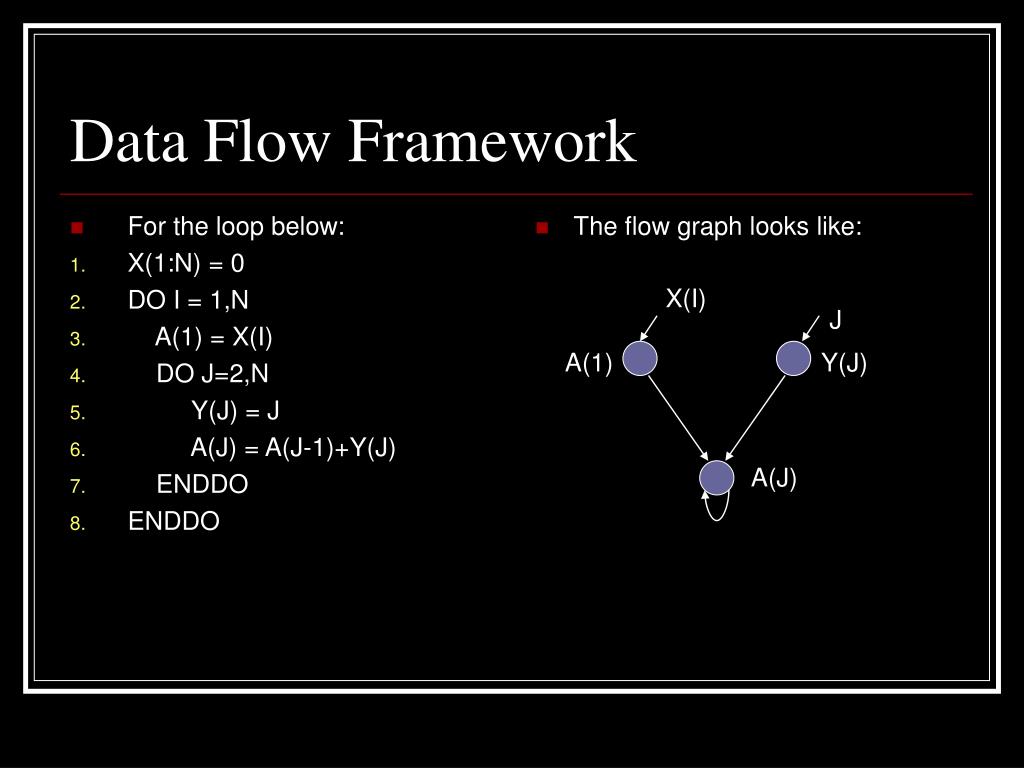 Data Flow Framework

For the loop below:
1. X(1:N) = 0
2. DO I = 1,N
3. A(1) = X(I)
4. DO J=2,N
5. Y(J) = J
6. A(J) = A(J-1)+Y(J)
7. ENDDO
8. ENDDO

The flow graph looks like:

X(I)
J
A(1)
Y(J)
A(J)